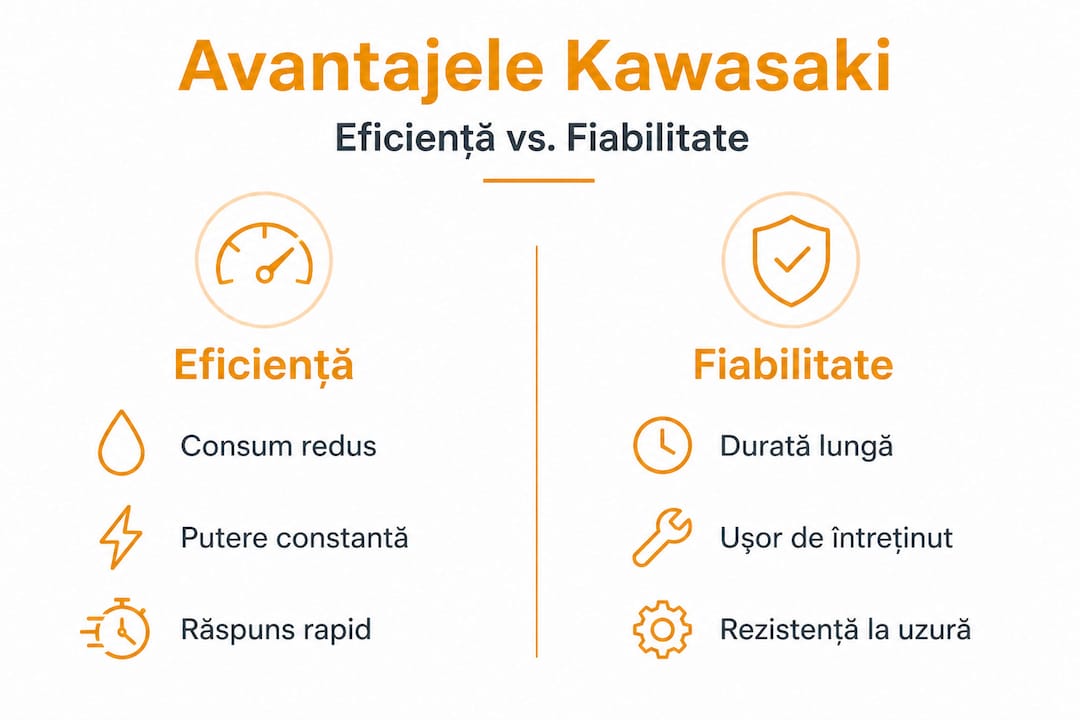 Avantajele Kawasaki

Eficiență vs. Fiabilitate

Eficiență

Consum redus

Putere constantă

Răspuns rapid

Fiabilitate

Durată lungă

Ușor de întreținut

Rezistență la uzură